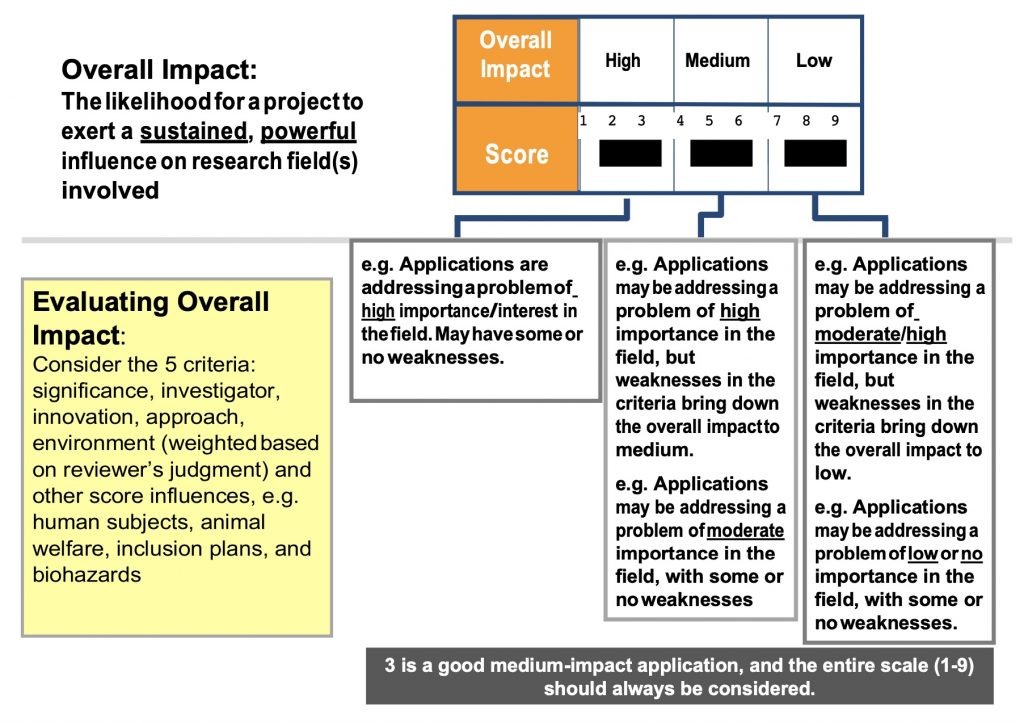 Overall Impact:
The likelihood for a project to exert a sustained, powerful influence on research field(s) involved

| Overall Impact | High | Medium | Low |
|---|---|---|---|
| Score | 1 2 3 | 4 5 6 | 7 8 9 |

Evaluating Overall Impact:
Consider the 5 criteria: significance, investigator, innovation, approach, environment (weighted based on reviewer's judgment) and other score influences, e.g. human subjects, animal welfare, inclusion plans, and biohazards

e.g. Applications are addressing a problem of high importance/interest in the field. May have some or no weaknesses.

e.g. Applications may be addressing a problem of high importance in the field, but weaknesses in the criteria bring down the overall impact to medium.

e.g. Applications may be addressing a problem of moderate importance in the field, with some or no weaknesses

e.g. Applications may be addressing a problem of moderate/high importance in the field, but weaknesses in the criteria bring down the overall impact to low.

e.g. Applications may be addressing a problem of low or no importance in the field, with some or no weaknesses.

3 is a good medium-impact application, and the entire scale (1-9) should always be considered.